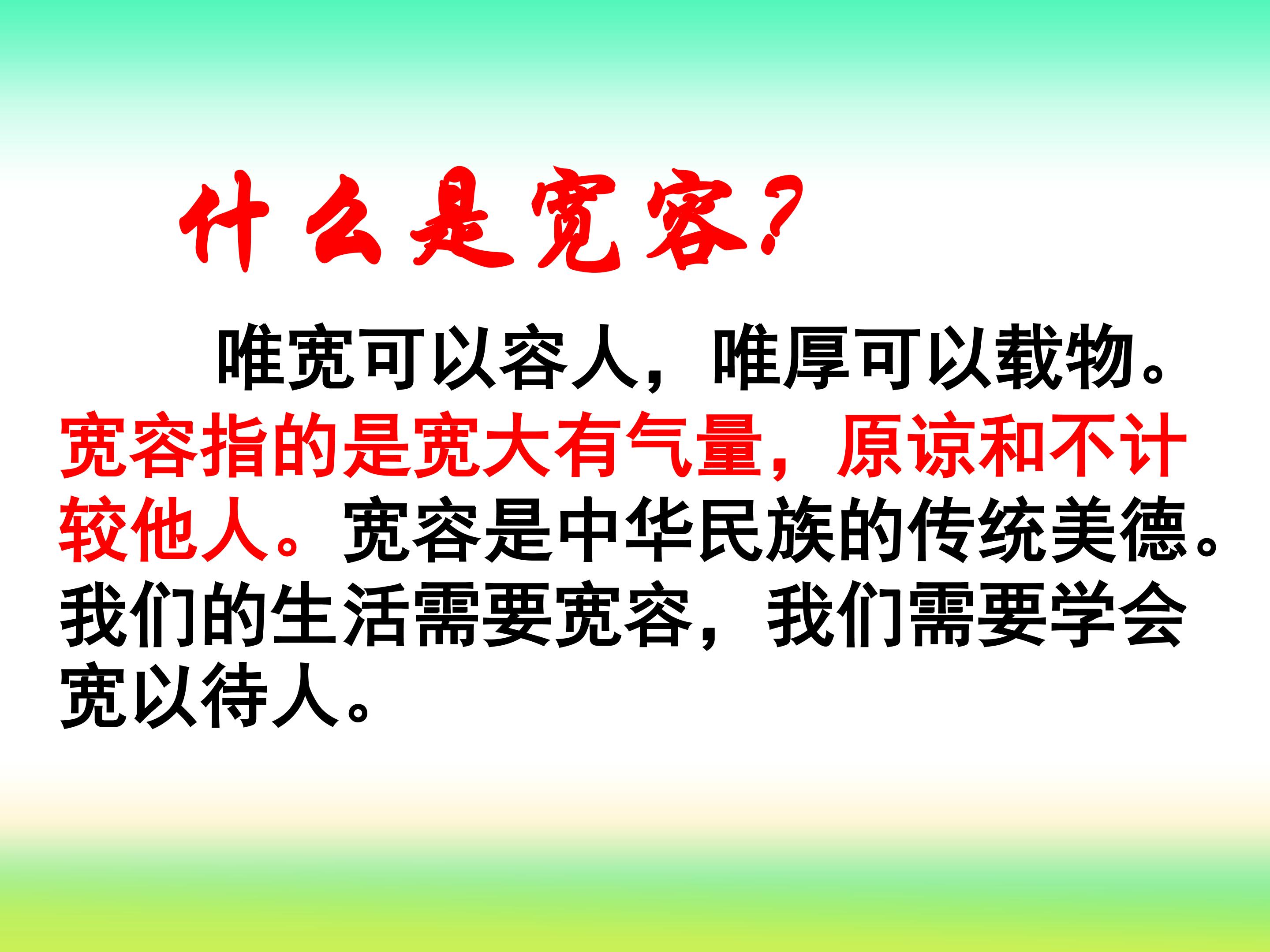 什么是宽容？

唯宽可以容人，唯厚可以载物。宽容指的是宽大有气量，原谅和不计较他人。宽容是中华民族的传统美德。我们的生活需要宽容，我们需要学会宽以待人。